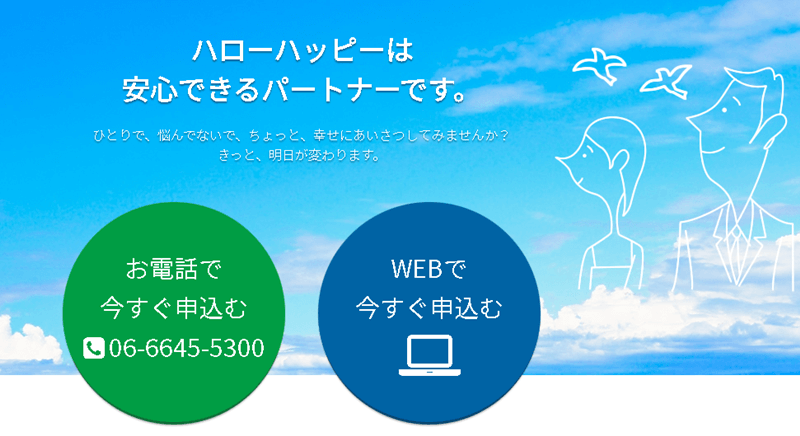 ハローハッピーは
安心できるパートナーです。

ひとりで、悩んでないで、ちょっと、幸せにあいさつしてみませんか？
きっと、明日が変わります。

お電話で
今すぐ申込む
06-6645-5300

WEBで
今すぐ申込む